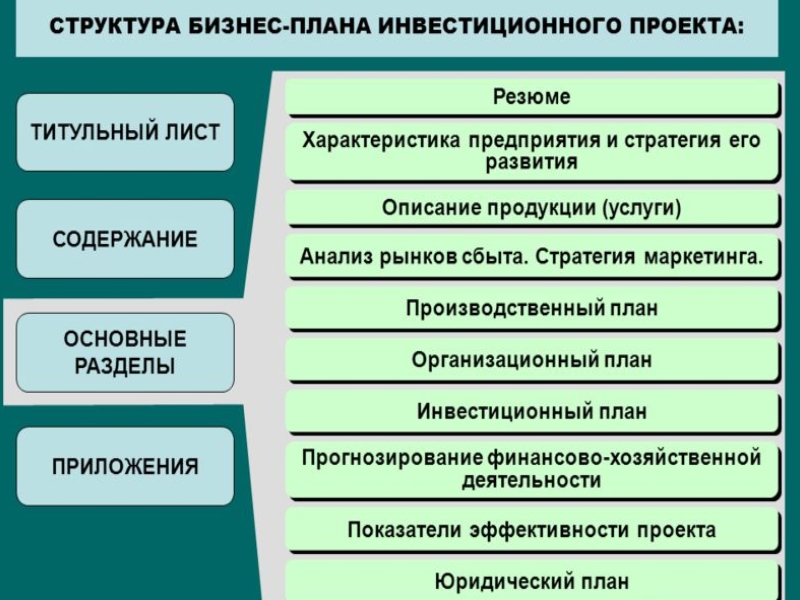 СТРУКТУРА БИЗНЕС-ПЛАНА ИНВЕСТИЦИОННОГО ПРОЕКТА:

ТИТУЛЬНЫЙ ЛИСТ

СОДЕРЖАНИЕ

ОСНОВНЫЕ РАЗДЕЛЫ

ПРИЛОЖЕНИЯ

Резюме

Характеристика предприятия и стратегия его развития

Описание продукции (услуги)

Анализ рынков сбыта. Стратегия маркетинга.

Производственный план

Организационный план

Инвестиционный план

Прогнозирование финансово-хозяйственной деятельности

Показатели эффективности проекта

Юридический план